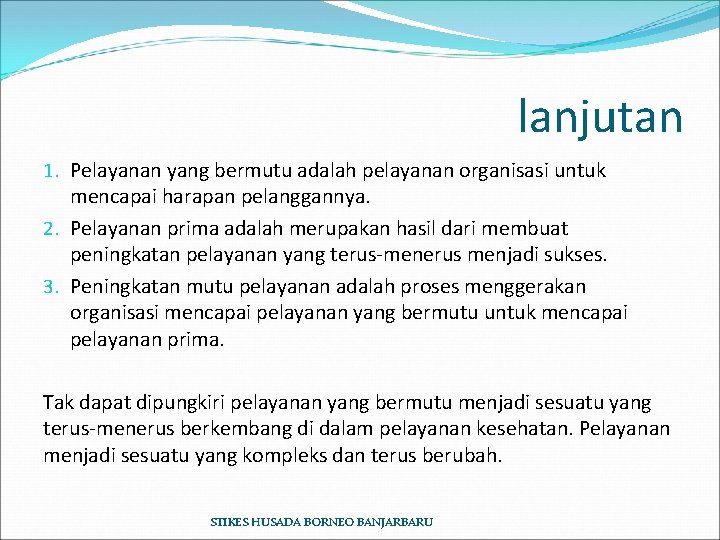 lanjutan

1. Pelayanan yang bermutu adalah pelayanan organisasi untuk mencapai harapan pelanggannya.
2. Pelayanan prima adalah merupakan hasil dari membuat peningkatan pelayanan yang terus-menerus menjadi sukses.
3. Peningkatan mutu pelayanan adalah proses menggerakan organisasi mencapai pelayanan yang bermutu untuk mencapai pelayanan prima.

Tak dapat dipungkiri pelayanan yang bermutu menjadi sesuatu yang terus-menerus berkembang di dalam pelayanan kesehatan. Pelayanan menjadi sesuatu yang kompleks dan terus berubah.

STIKES HUSADA BORNEO BANJARBARU